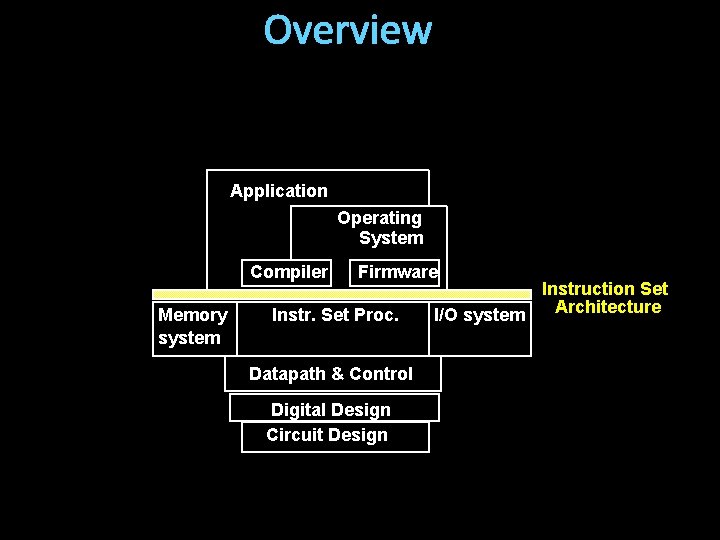 Overview

Application

Operating System

Compiler

Firmware

Instruction Set Architecture

Memory system

Instr. Set Proc.

I/O system

Datapath & Control

Digital Design

Circuit Design